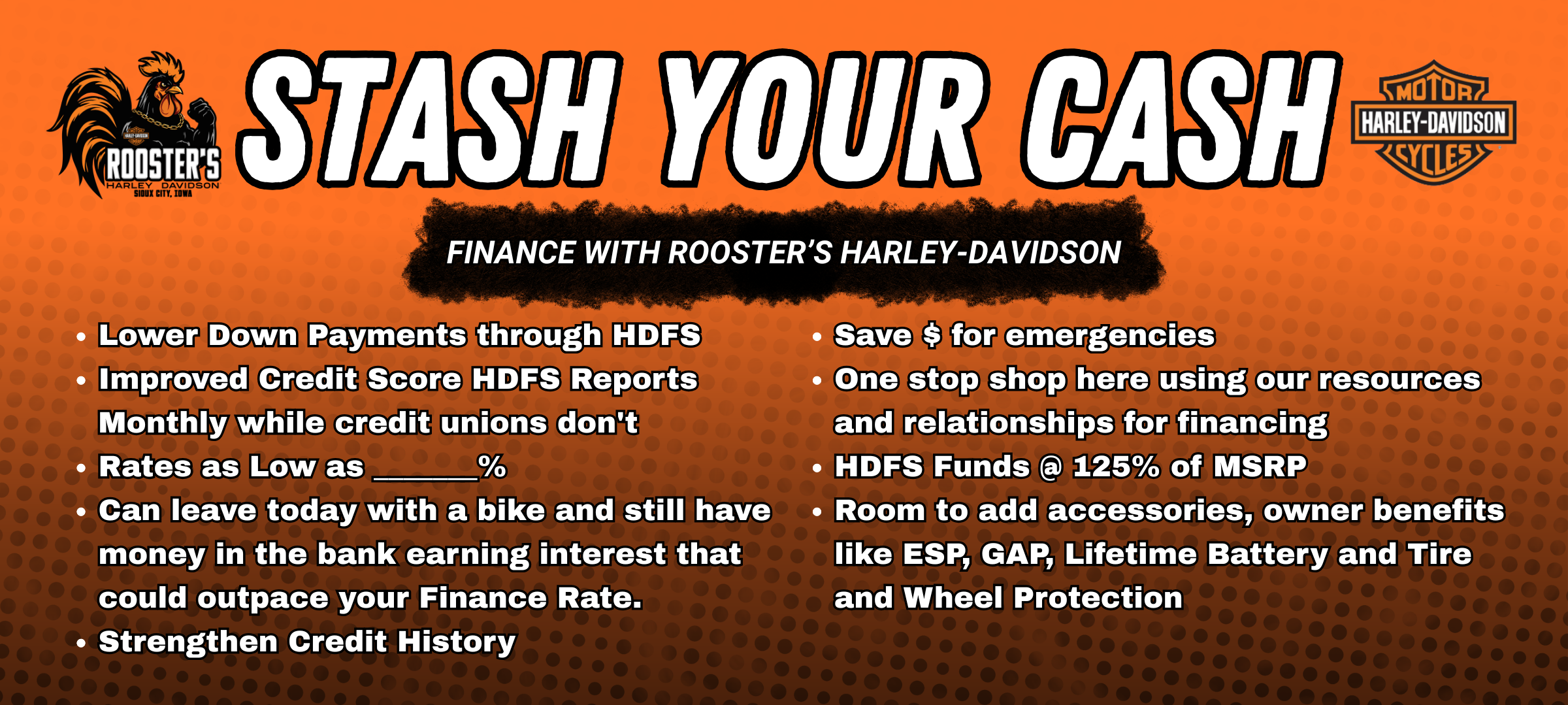 ROOSTER'S
HARLEY DAVIDSON
SIOUX CITY, IOWA

STASH YOUR CASH

MOTOR
HARLEY-DAVIDSON
CYCLES

FINANCE WITH ROOSTER'S HARLEY-DAVIDSON

• Lower Down Payments through HDFS
• Improved Credit Score HDFS Reports Monthly while credit unions don't
• Rates as Low as ______%
• Can leave today with a bike and still have money in the bank earning interest that could outpace your Finance Rate.
• Strengthen Credit History

• Save $ for emergencies
• One stop shop here using our resources and relationships for financing
• HDFS Funds @ 125% of MSRP
• Room to add accessories, owner benefits like ESP, GAP, Lifetime Battery and Tire and Wheel Protection